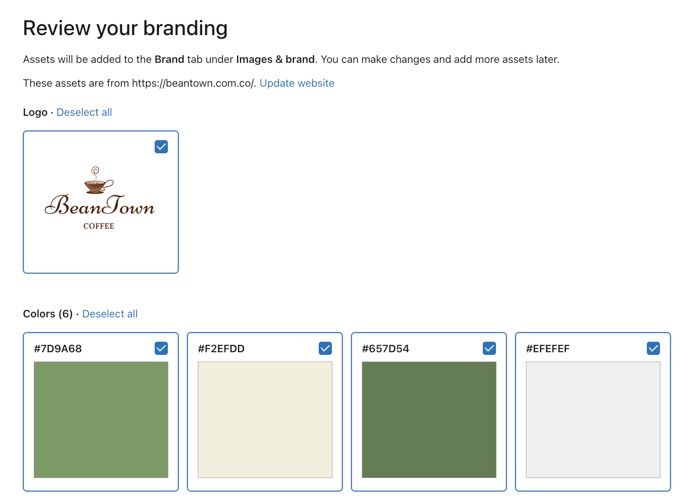 Review your branding

Assets will be added to the Brand tab under Images & brand. You can make changes and add more assets later.

These assets are from https://beantown.com.co/. Update website

Logo · Deselect all

BeanTown
COFFEE

Colors (6) · Deselect all

#7D9A68

#F2EFDD

#657D54

#EFEFEF